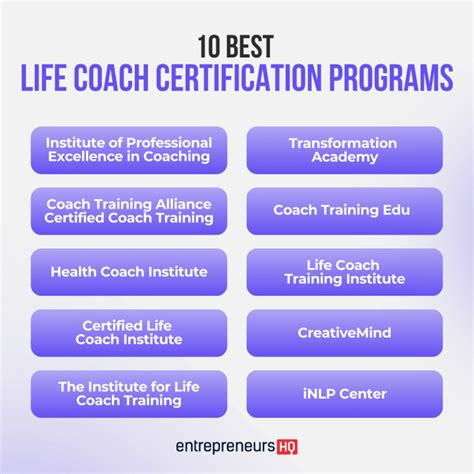 10 BEST
LIFE COACH CERTIFICATION PROGRAMS

Institute of Professional Excellence in Coaching

Coach Training Alliance Certified Coach Training

Health Coach Institute

Certified Life Coach Institute

The Institute for Life Coach Training

Transformation Academy

Coach Training Edu

Life Coach Training Institute

CreativeMind

iNLP Center

entrepreneurs HQ